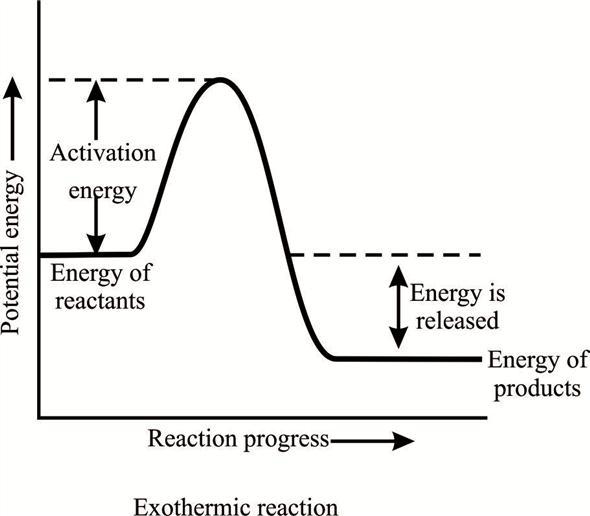 Potential energy

Activation energy

Energy of reactants

Energy is released

Energy of products

Reaction progress

Exothermic reaction